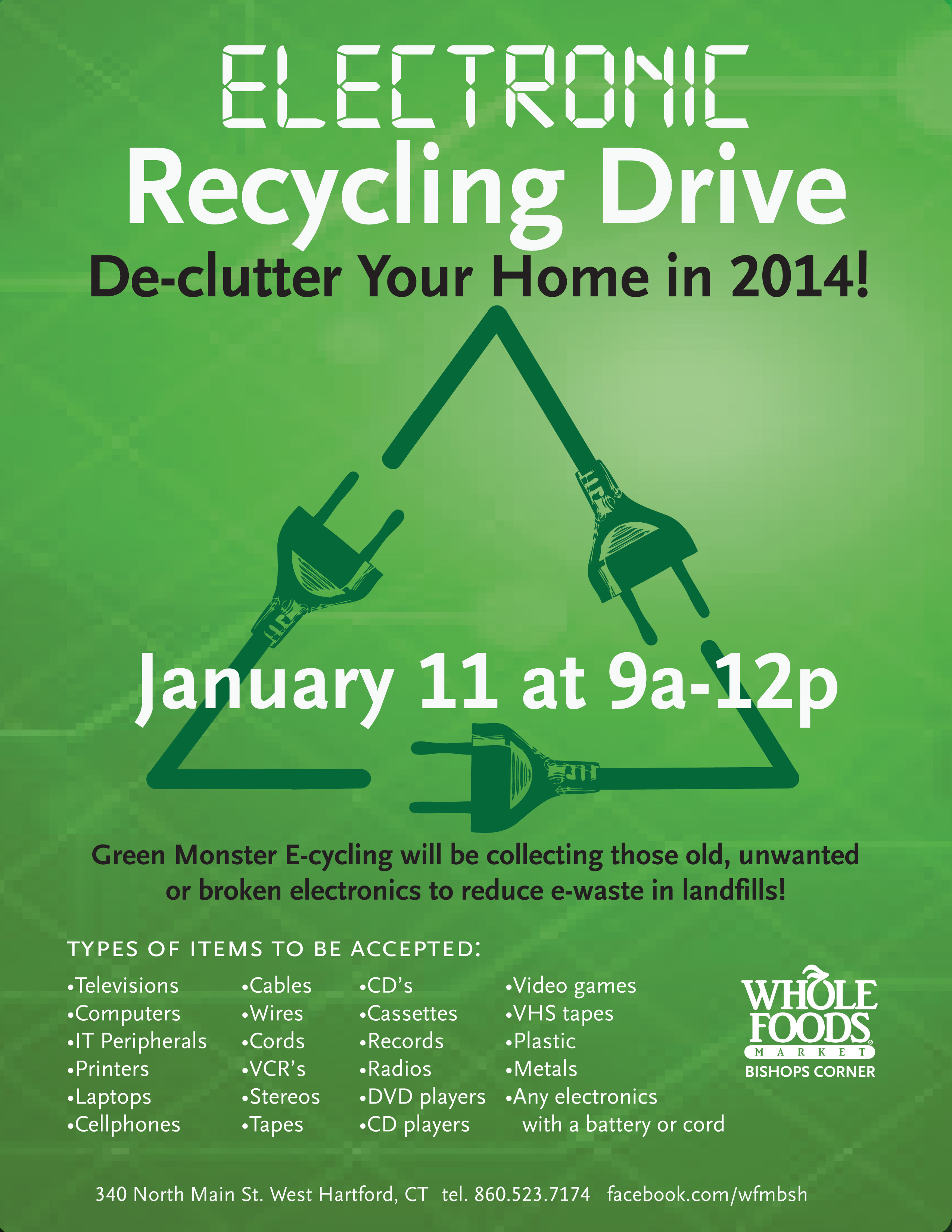 ELECTRONIC
Recycling Drive
De-clutter Your Home in 2014!

January 11 at 9a-12p

Green Monster E-cycling will be collecting those old, unwanted or broken electronics to reduce e-waste in landfills!

TYPES OF ITEMS TO BE ACCEPTED:

•Televisions
•Computers
•IT Peripherals
•Printers
•Laptops
•Cellphones

•Cables
•Wires
•Cords
•VCR's
•Stereos
•Tapes

•CD's
•Cassettes
•Records
•Radios
•DVD players
•CD players

•Video games
•VHS tapes
•Plastic
•Metals
•Any electronics with a battery or cord

WHOLE FOODS MARKET BISHOPS CORNER

340 North Main St. West Hartford, CT tel. 860.523.7174 facebook.com/wfmbsh